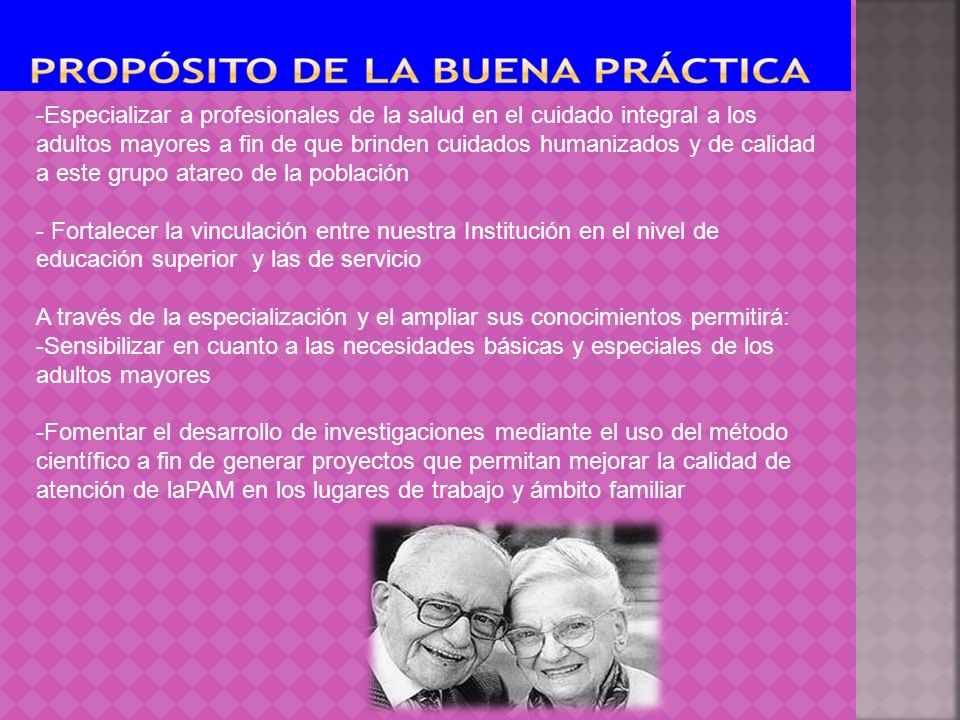 PROPÓSITO DE LA BUENA PRÁCTICA

-Especializar a profesionales de la salud en el cuidado integral a los adultos mayores a fin de que brinden cuidados humanizados y de calidad a este grupo atareo de la población

- Fortalecer la vinculación entre nuestra Institución en el nivel de educación superior  y las de servicio

A través de la especialización y el ampliar sus conocimientos permitirá:
-Sensibilizar en cuanto a las necesidades básicas y especiales de los adultos mayores

-Fomentar el desarrollo de investigaciones mediante el uso del método científico a fin de generar proyectos que permitan mejorar la calidad de atención de laPAM en los lugares de trabajo y ámbito familiar